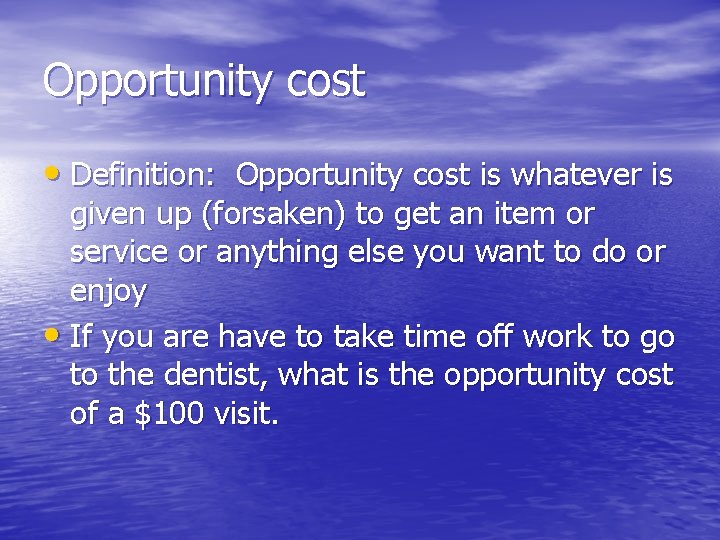 Opportunity cost

• Definition: Opportunity cost is whatever is given up (forsaken) to get an item or service or anything else you want to do or enjoy

• If you are have to take time off work to go to the dentist, what is the opportunity cost of a \$100 visit.